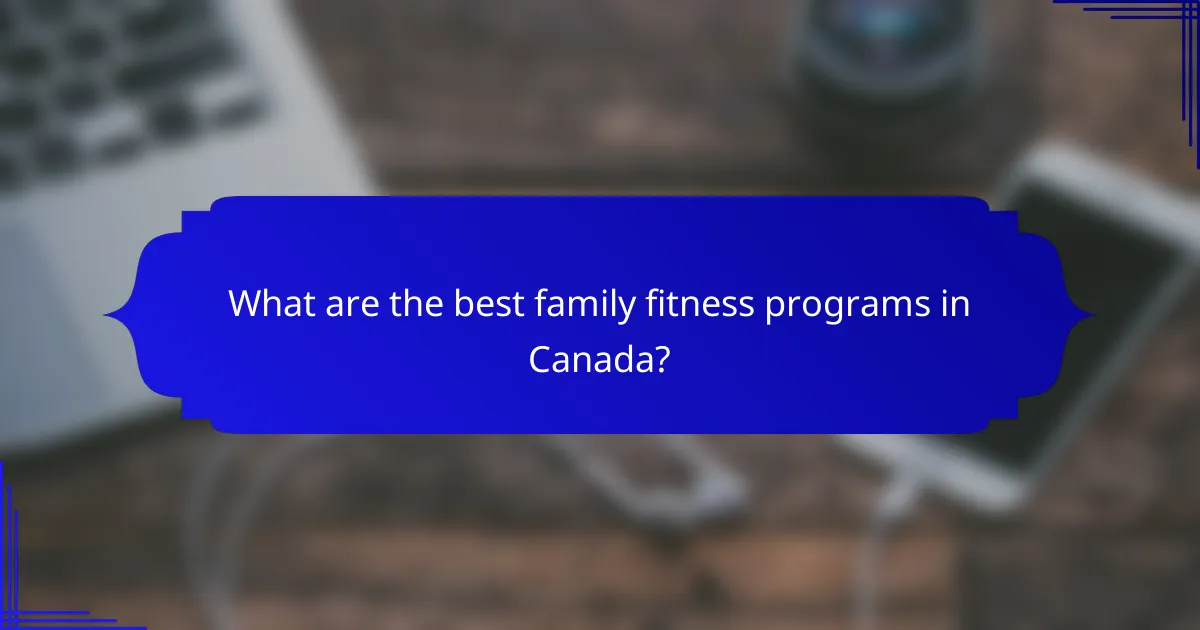 What are the best family fitness programs in Canada?